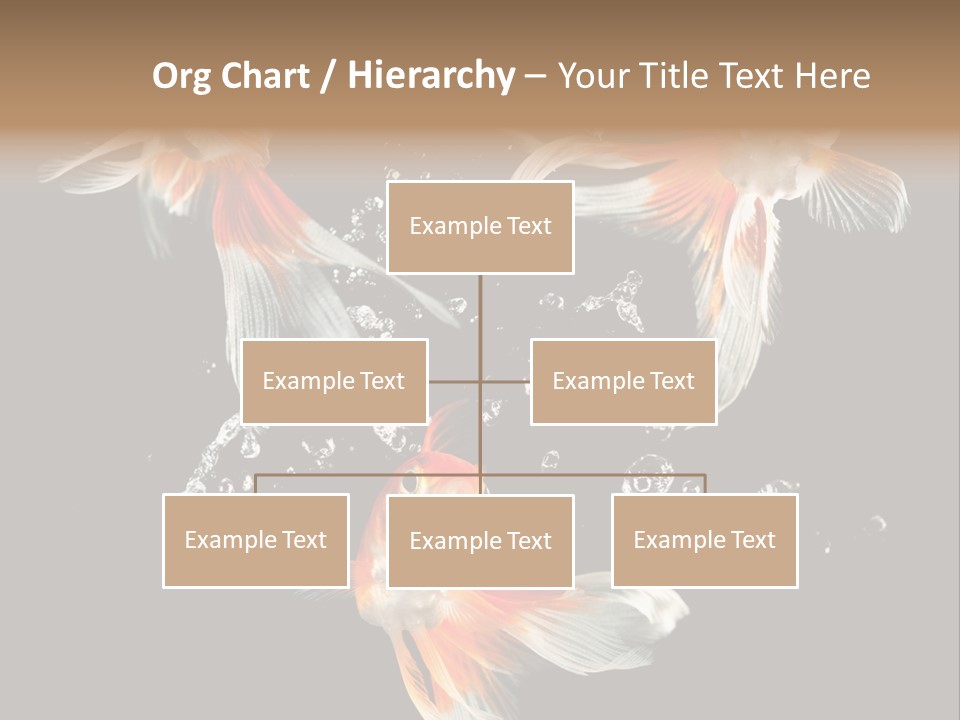 Org Chart / Hierarchy – Your Title Text Here

Example Text

Example Text

Example Text

Example Text

Example Text

Example Text